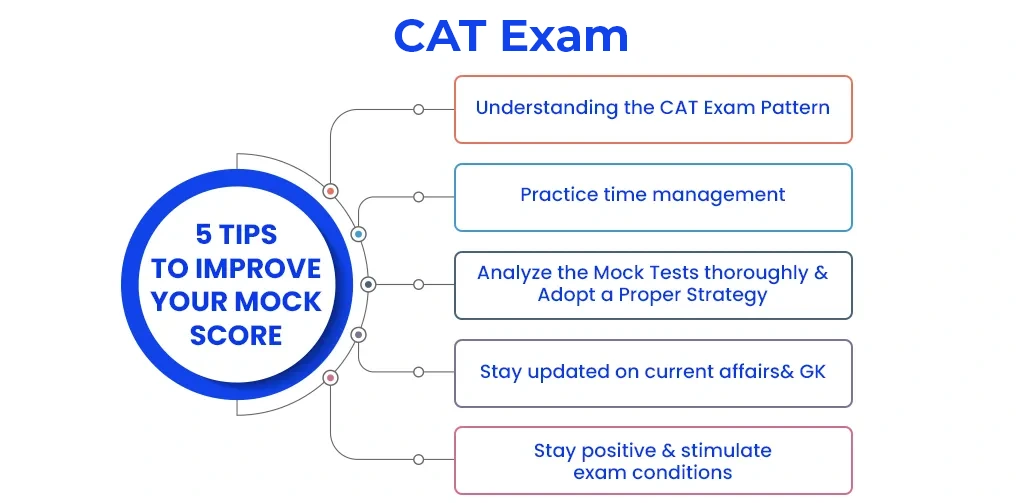 CAT Exam

5 TIPS TO IMPROVE YOUR MOCK SCORE

Understanding the CAT Exam Pattern

Practice time management

Analyze the Mock Tests thoroughly & Adopt a Proper Strategy

Stay updated on current affairs& GK

Stay positive & stimulate exam conditions